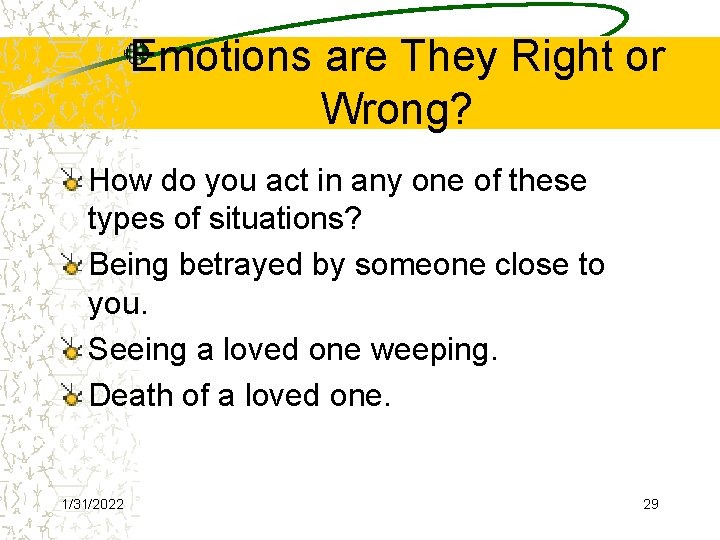 Emotions are They Right or Wrong?

How do you act in any one of these types of situations?

Being betrayed by someone close to you.

Seeing a loved one weeping.

Death of a loved one.

1/31/2022

29